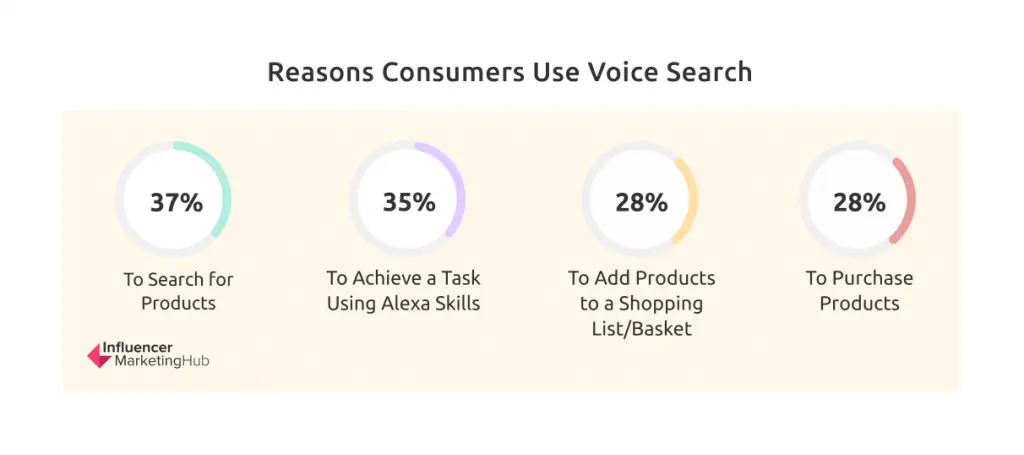 Reasons Consumers Use Voice Search

37%
To Search for Products

35%
To Achieve a Task Using Alexa Skills

28%
To Add Products to a Shopping List/Basket

28%
To Purchase Products

Influencer MarketingHub